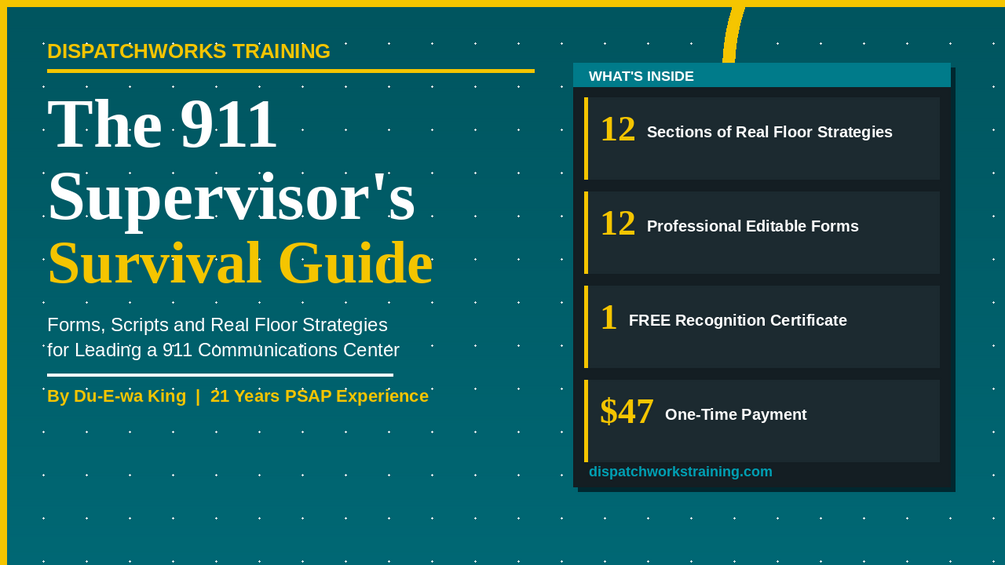 DISPATCHWORKS TRAINING

The 911 Supervisor's Survival Guide

Forms, Scripts and Real Floor Strategies for Leading a 911 Communications Center

By Du-E-wa King | 21 Years PSAP Experience

WHAT'S INSIDE

12 Sections of Real Floor Strategies

12 Professional Editable Forms

1 FREE Recognition Certificate

$47 One-Time Payment

dispatchworkstraining.com